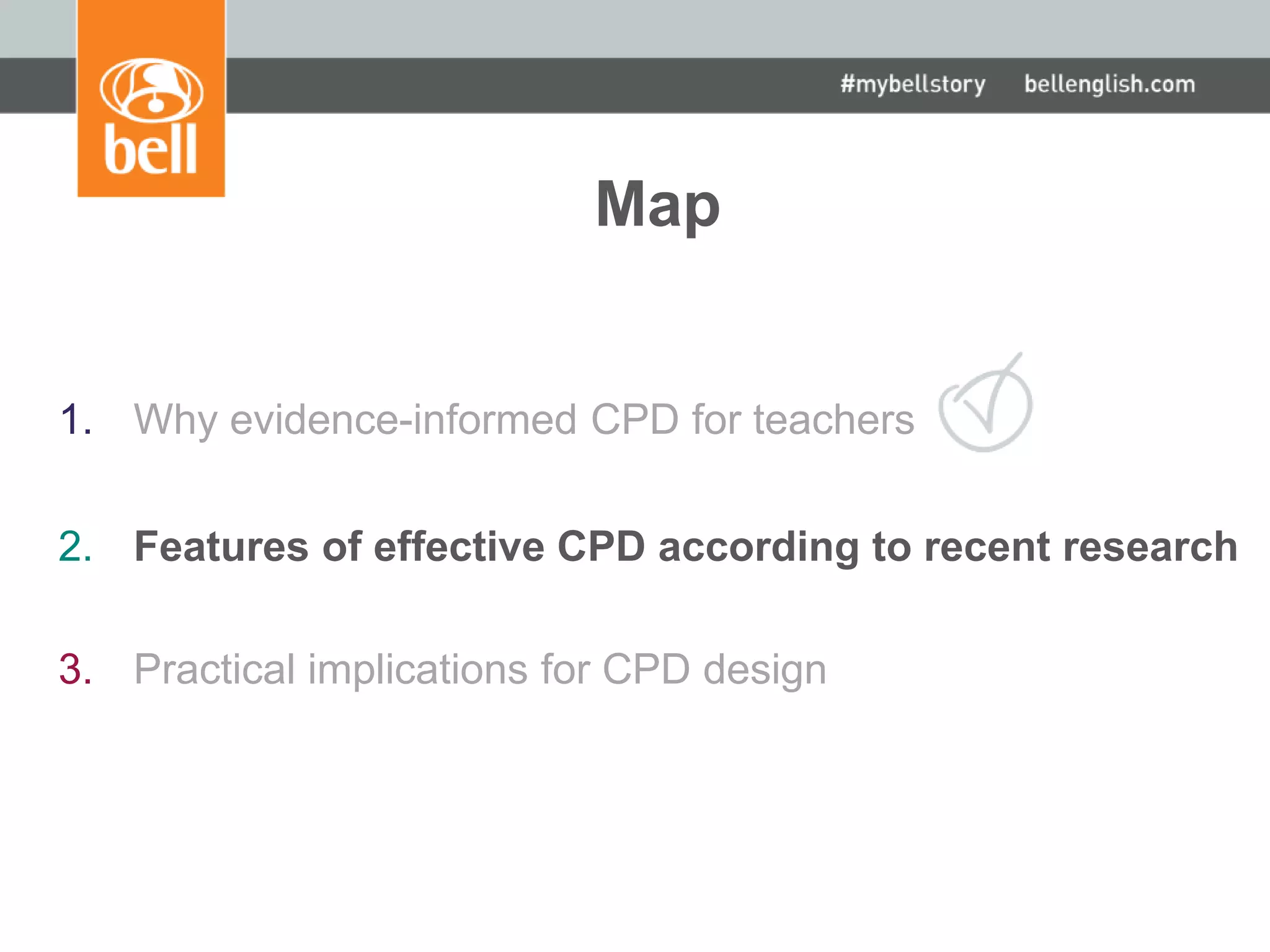 bell

#mybellstory bellenglish.com

Map

1. Why evidence-informed CPD for teachers

2. Features of effective CPD according to recent research

3. Practical implications for CPD design